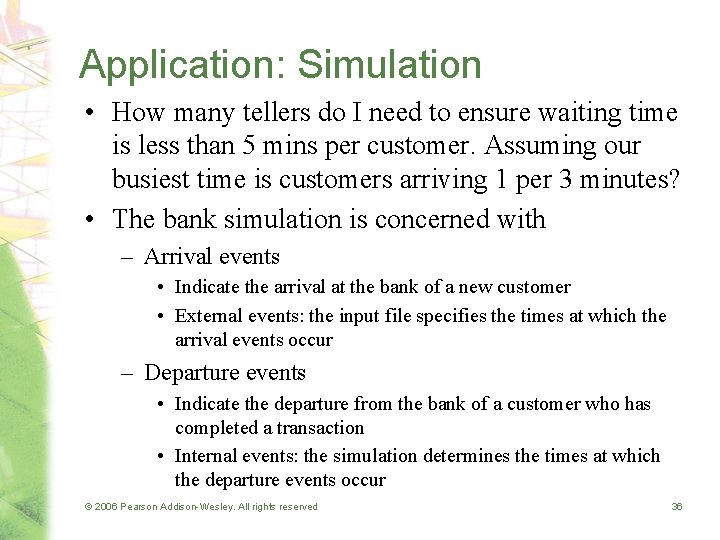 Application: Simulation

• How many tellers do I need to ensure waiting time is less than 5 mins per customer. Assuming our busiest time is customers arriving 1 per 3 minutes?

• The bank simulation is concerned with

– Arrival events

• Indicate the arrival at the bank of a new customer

• External events: the input file specifies the times at which the arrival events occur

– Departure events

• Indicate the departure from the bank of a customer who has completed a transaction

• Internal events: the simulation determines the times at which the departure events occur

© 2006 Pearson Addison-Wesley. All rights reserved

36